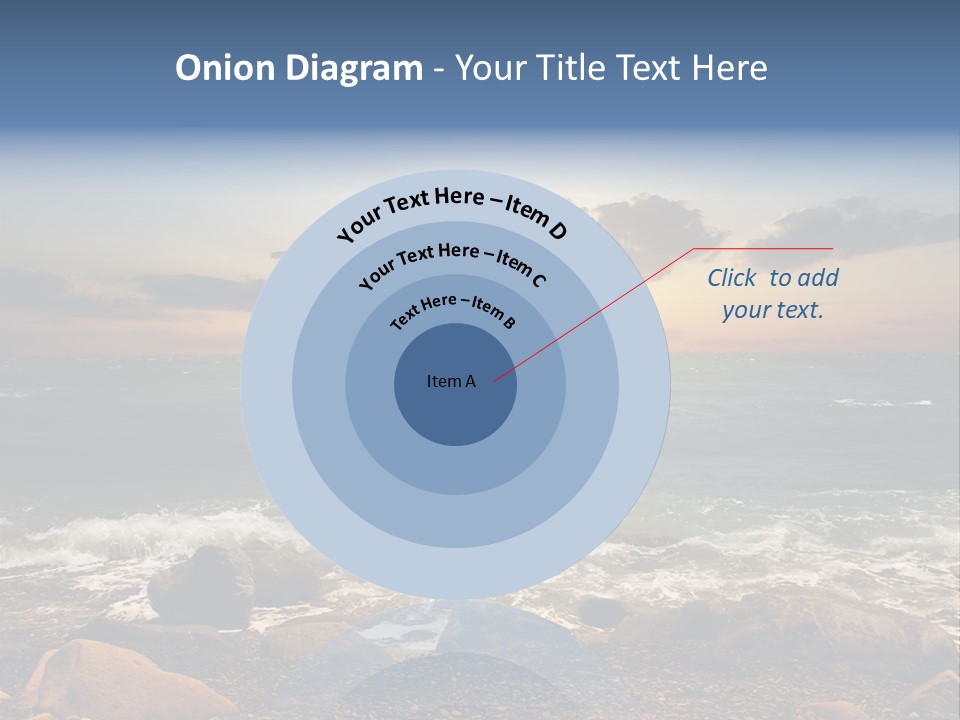 Onion Diagram - Your Title Text Here

Your Text Here – Item D

Your Text Here – Item C

Text Here – Item B

Item A

Click to add your text.